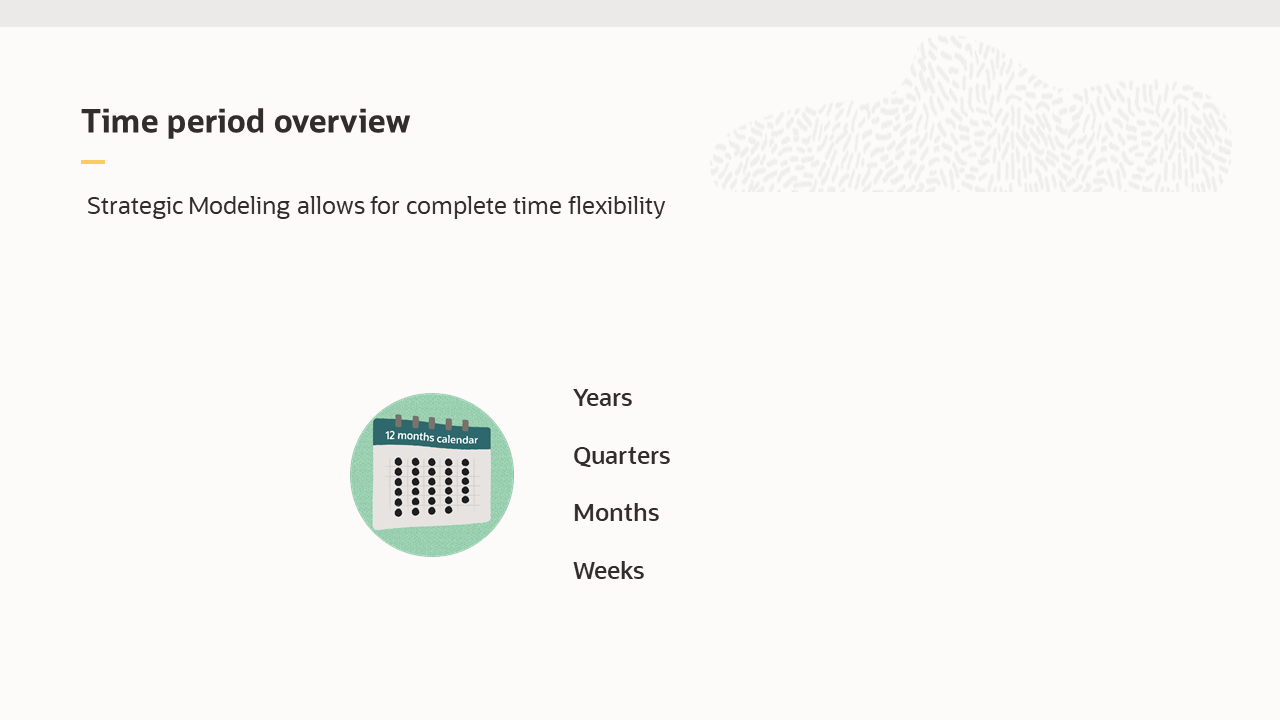 Time period overview

Strategic Modeling allows for complete time flexibility

12 months calendar

Years

Quarters

Months

Weeks